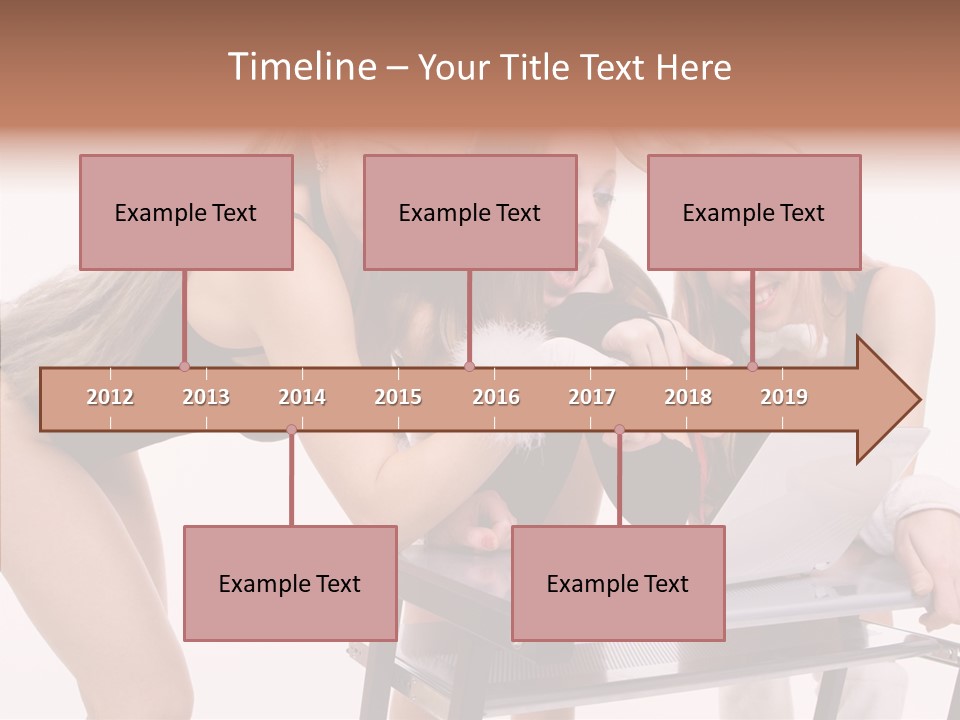 Timeline – Your Title Text Here

Example Text

Example Text

Example Text

2012 2013 2014 2015 2016 2017 2018 2019

Example Text

Example Text